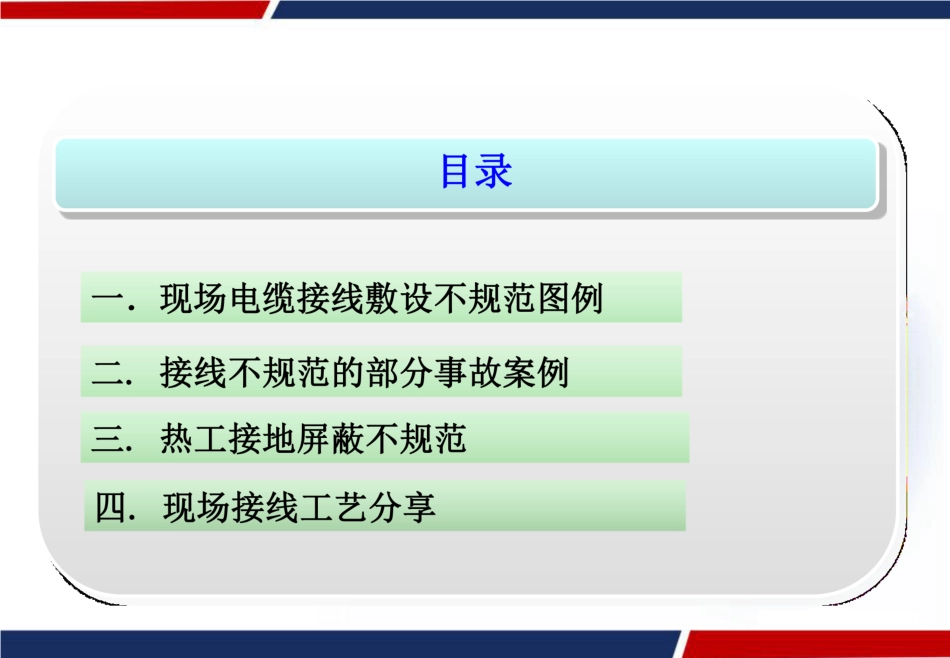 目录

一．现场电缆接线敷设不规范图例

二．接线不规范的部分事故案例

三．热工接地屏蔽不规范

四．现场接线工艺分享